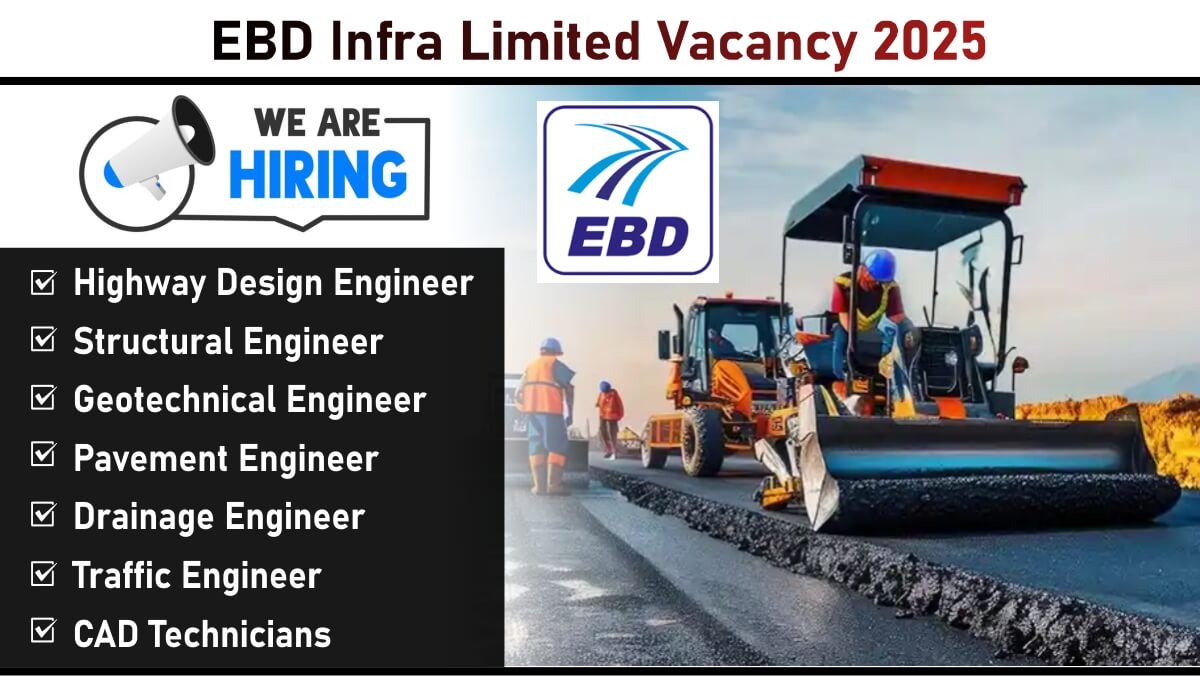 EBD Infra Limited Vacancy 2025

WE ARE HIRING

EBD

☑ Highway Design Engineer
☑ Structural Engineer
☑ Geotechnical Engineer
☑ Pavement Engineer
☑ Drainage Engineer
☑ Traffic Engineer
☑ CAD Technicians